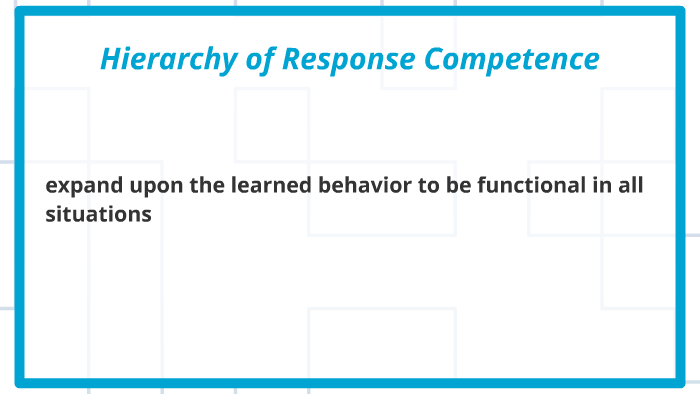 Hierarchy of Response Competence

expand upon the learned behavior to be functional in all situations